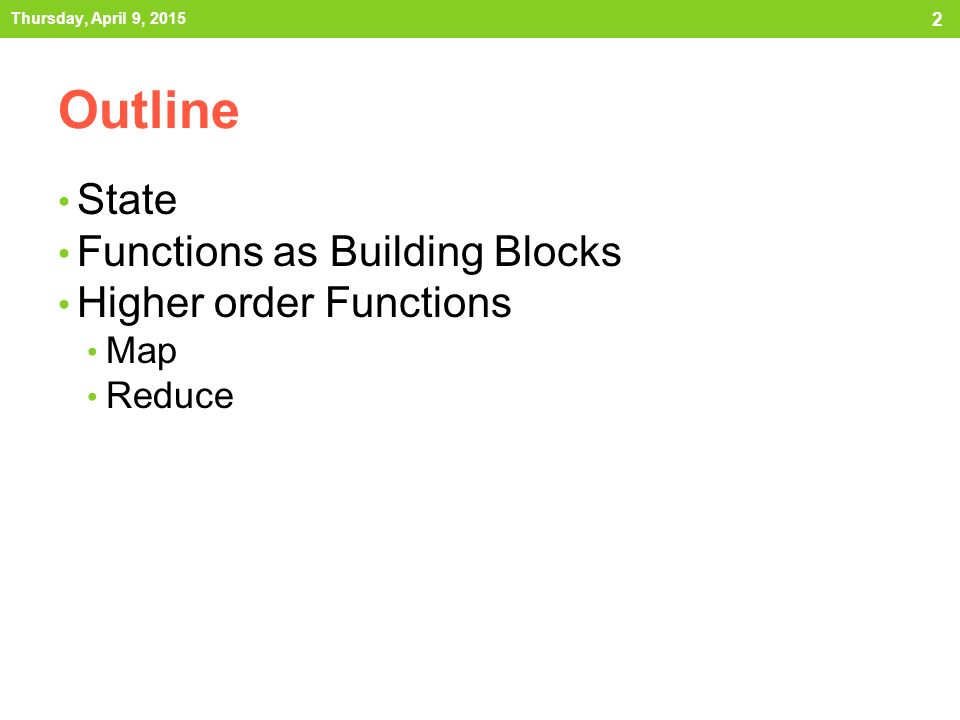 Thursday, April 9, 2015
2

Outline

• State
• Functions as Building Blocks
• Higher order Functions
  • Map
  • Reduce